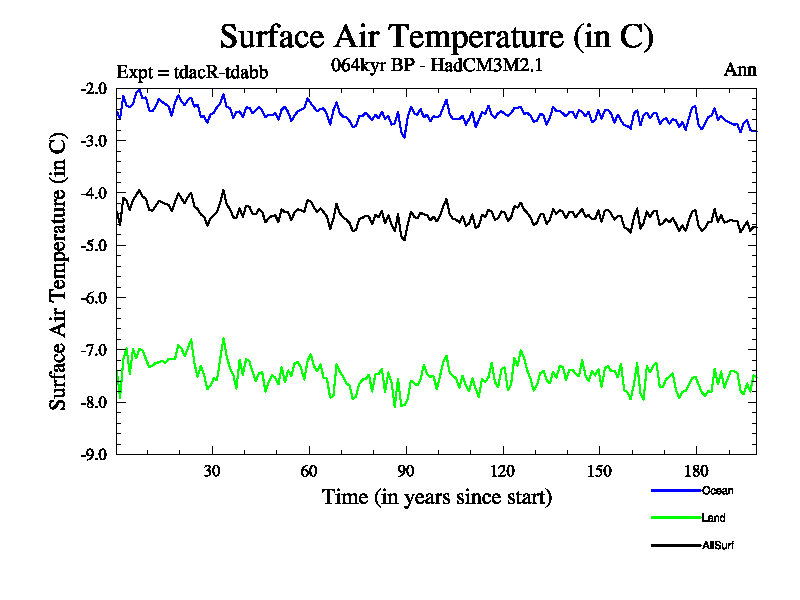 Surface Air Temperature (in C)

Expt = tdacR-tdabb

064kyr BP - HadCM3M2.1

Ann

Surface Air Temperature (in C)

-2.0
-3.0
-4.0
-5.0
-6.0
-7.0
-8.0
-9.0

30
60
90
120
150
180

Time (in years since start)

Ocean
Land
AllSurf